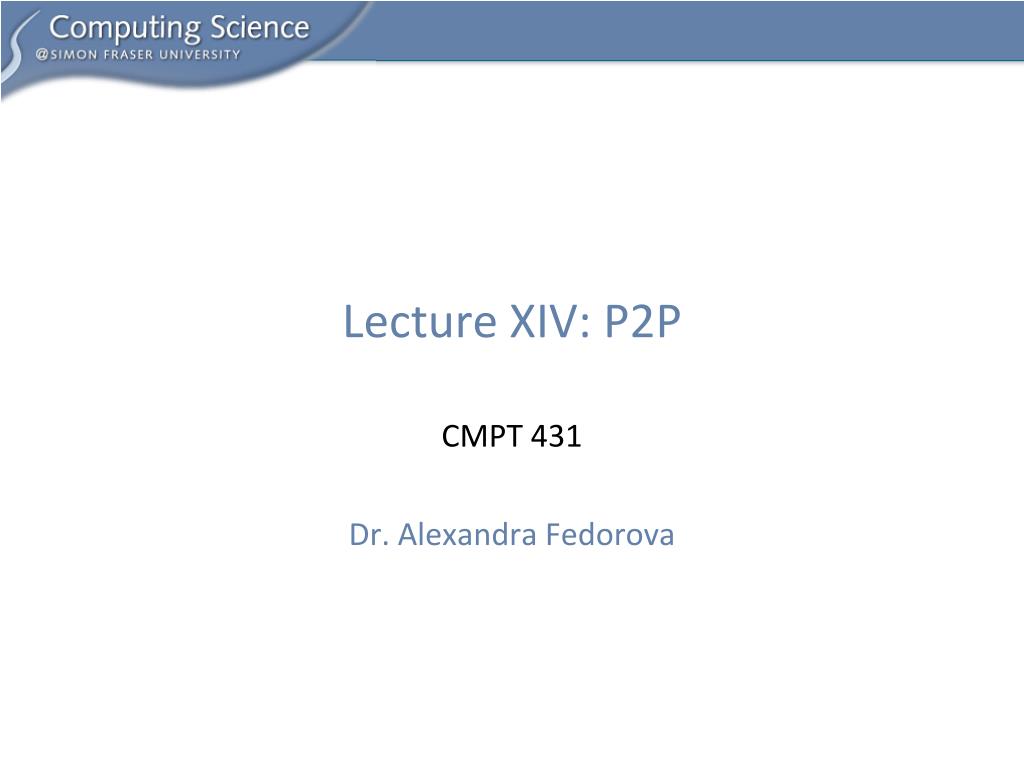 Computing Science
@SIMON FRASER UNIVERSITY

Lecture XIV: P2P

CMPT 431

Dr. Alexandra Fedorova